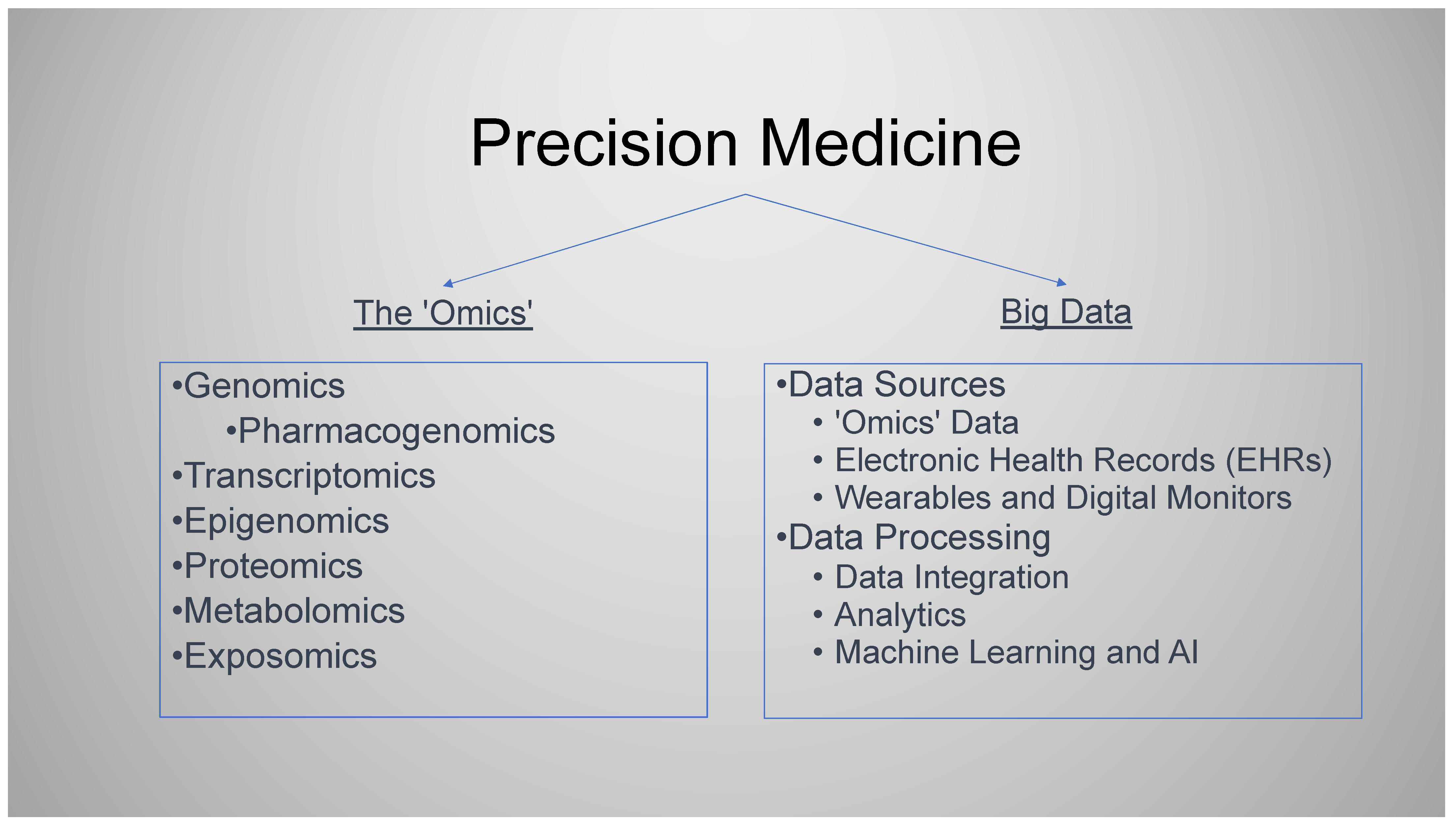 Precision Medicine

The 'Omics'

•Genomics
•Pharmacogenomics
•Transcriptomics
•Epigenomics
•Proteomics
•Metabolomics
•Exposomics

Big Data

•Data Sources
• 'Omics' Data
• Electronic Health Records (EHRs)
• Wearables and Digital Monitors
•Data Processing
• Data Integration
• Analytics
• Machine Learning and AI